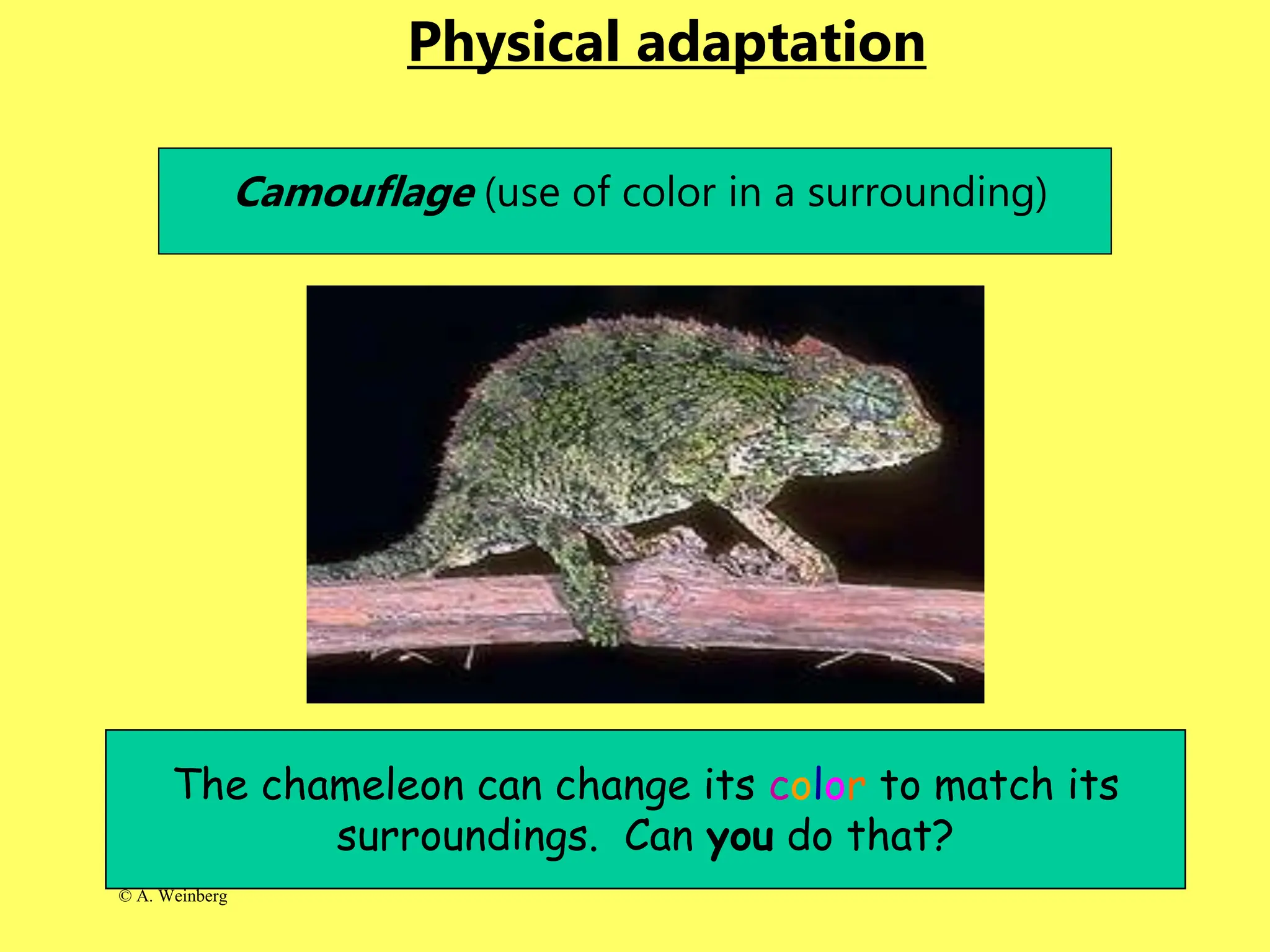 Physical adaptation

Camouflage (use of color in a surrounding)

The chameleon can change its color to match its surroundings. Can you do that?

© A. Weinberg